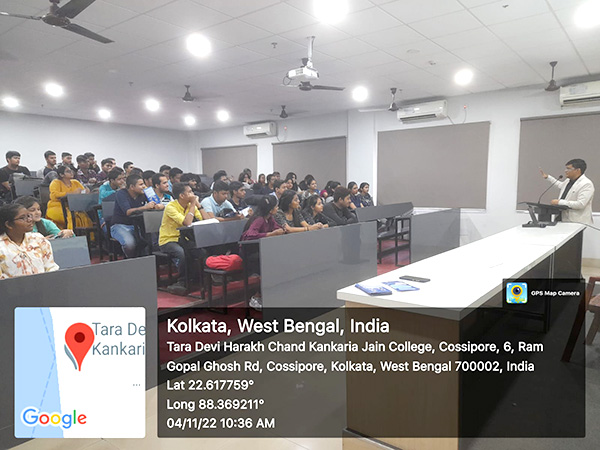 GPS Map Camera

Tara De
Kankari

Google

Kolkata, West Bengal, India
Tara Devi Harakh Chand Kankaria Jain College, Cossipore, 6, Ram Gopal Ghosh Rd, Cossipore, Kolkata, West Bengal 700002, India
Lat 22.617759°
Long 88.369211°
04/11/22 10:36 AM